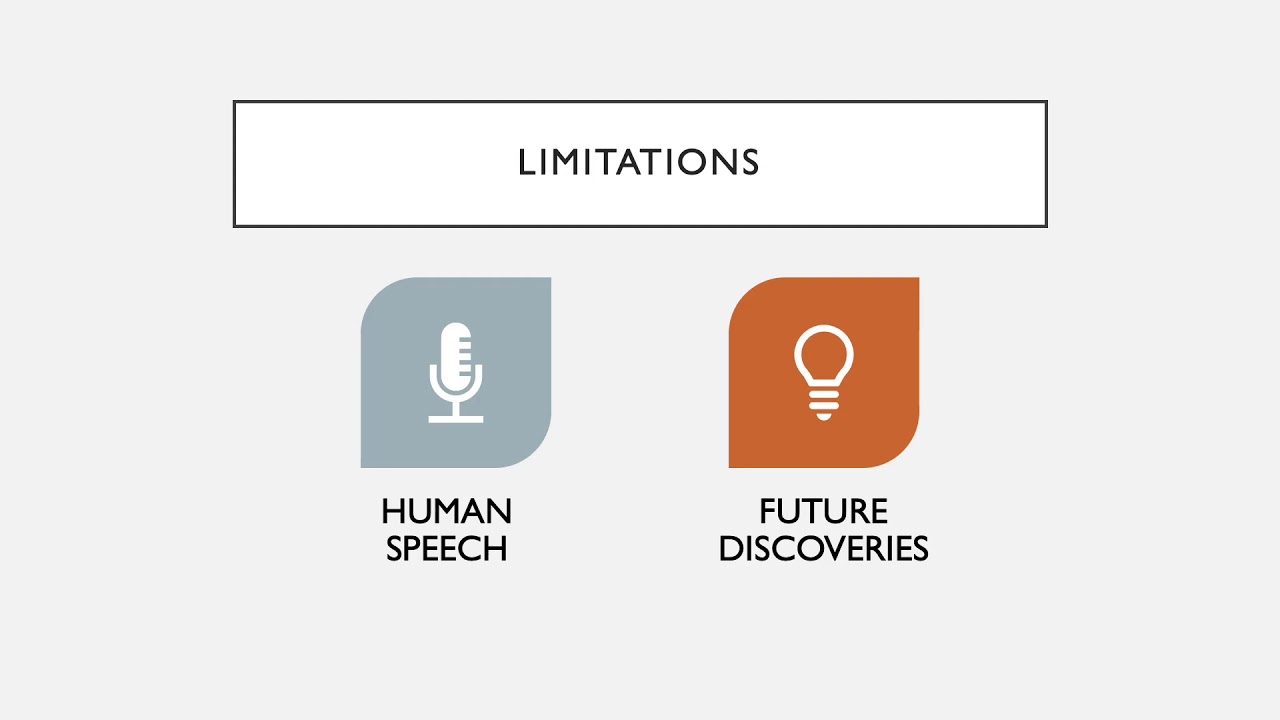 LIMITATIONS

HUMAN
SPEECH

FUTURE
DISCOVERIES